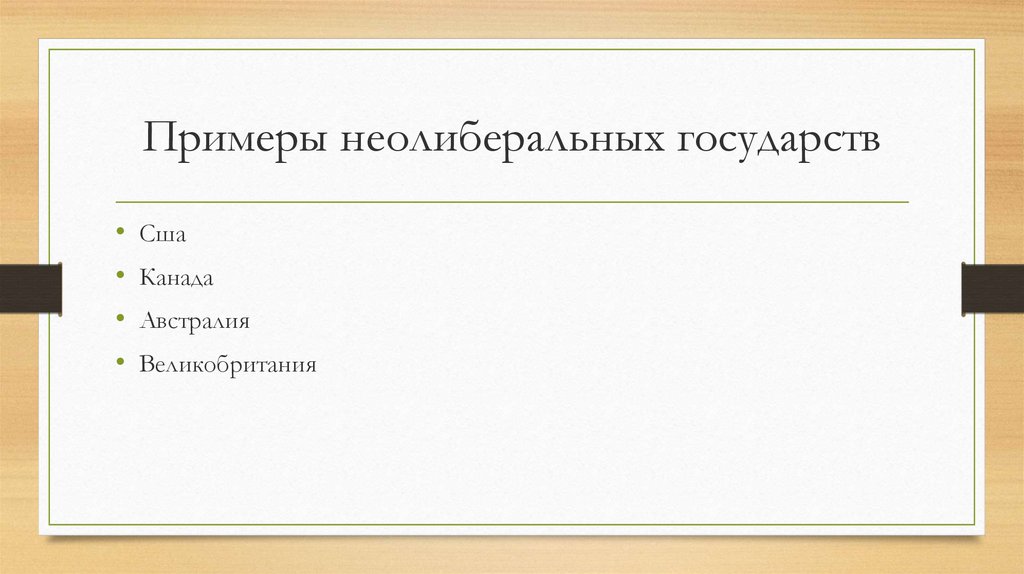 Примеры неолиберальных государств

• Сша
• Канада
• Австралия
• Великобритания